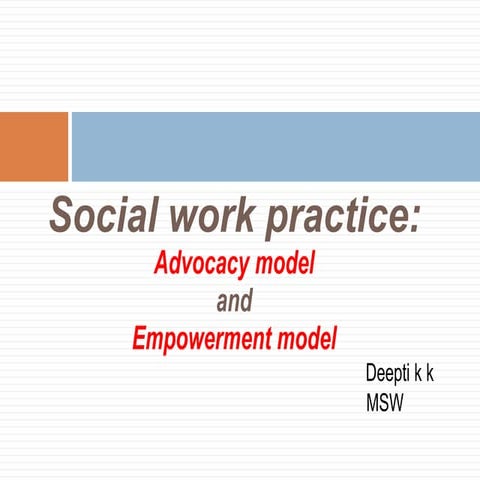 Social work practice:
Advocacy model
and
Empowerment model

Deepti k k
MSW